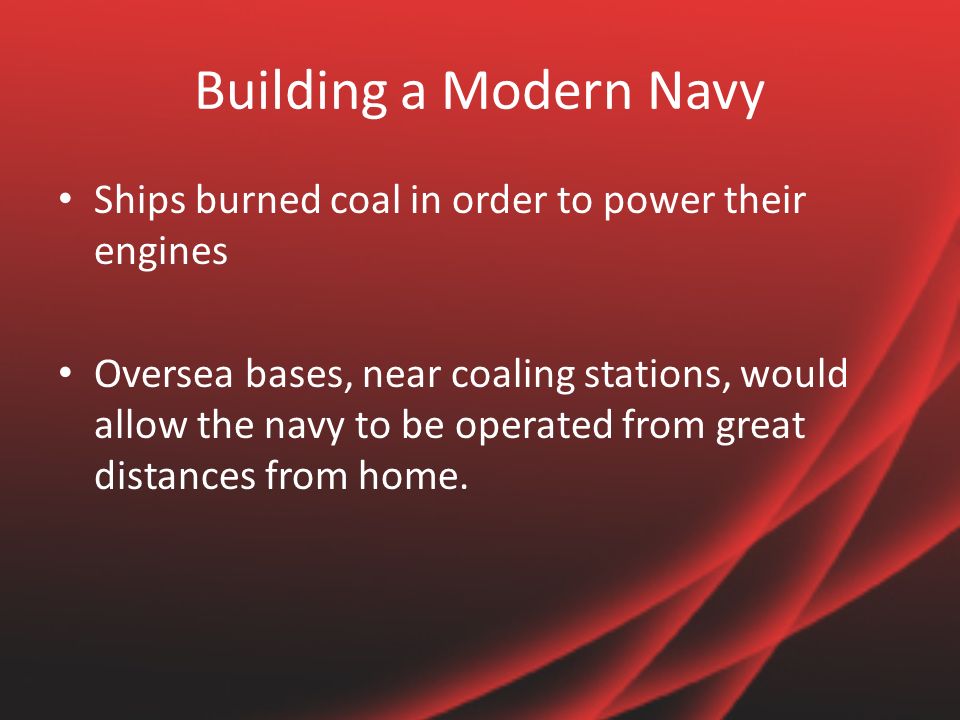 Building a Modern Navy

• Ships burned coal in order to power their engines

• Oversea bases, near coaling stations, would allow the navy to be operated from great distances from home.